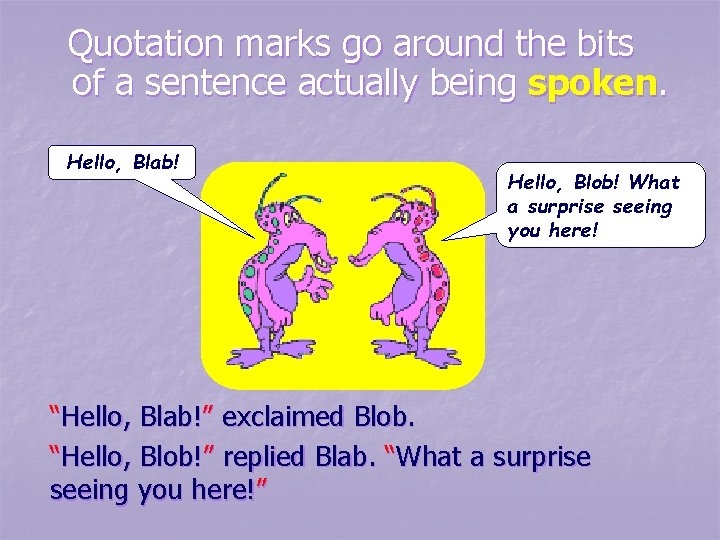 Quotation marks go around the bits of a sentence actually being spoken.

Hello, Blab!

Hello, Blob! What a surprise seeing you here!

"Hello, Blab!" exclaimed Blob.

"Hello, Blob!" replied Blab. "What a surprise seeing you here!"